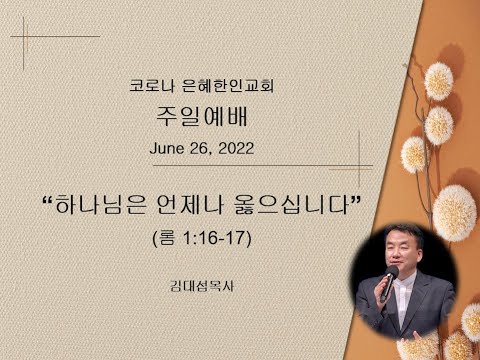 코로나 은혜한인교회
주일예배
June 26, 2022

“하나님은 언제나 옳으십니다”
(롬 1:16-17)

김대섭목사